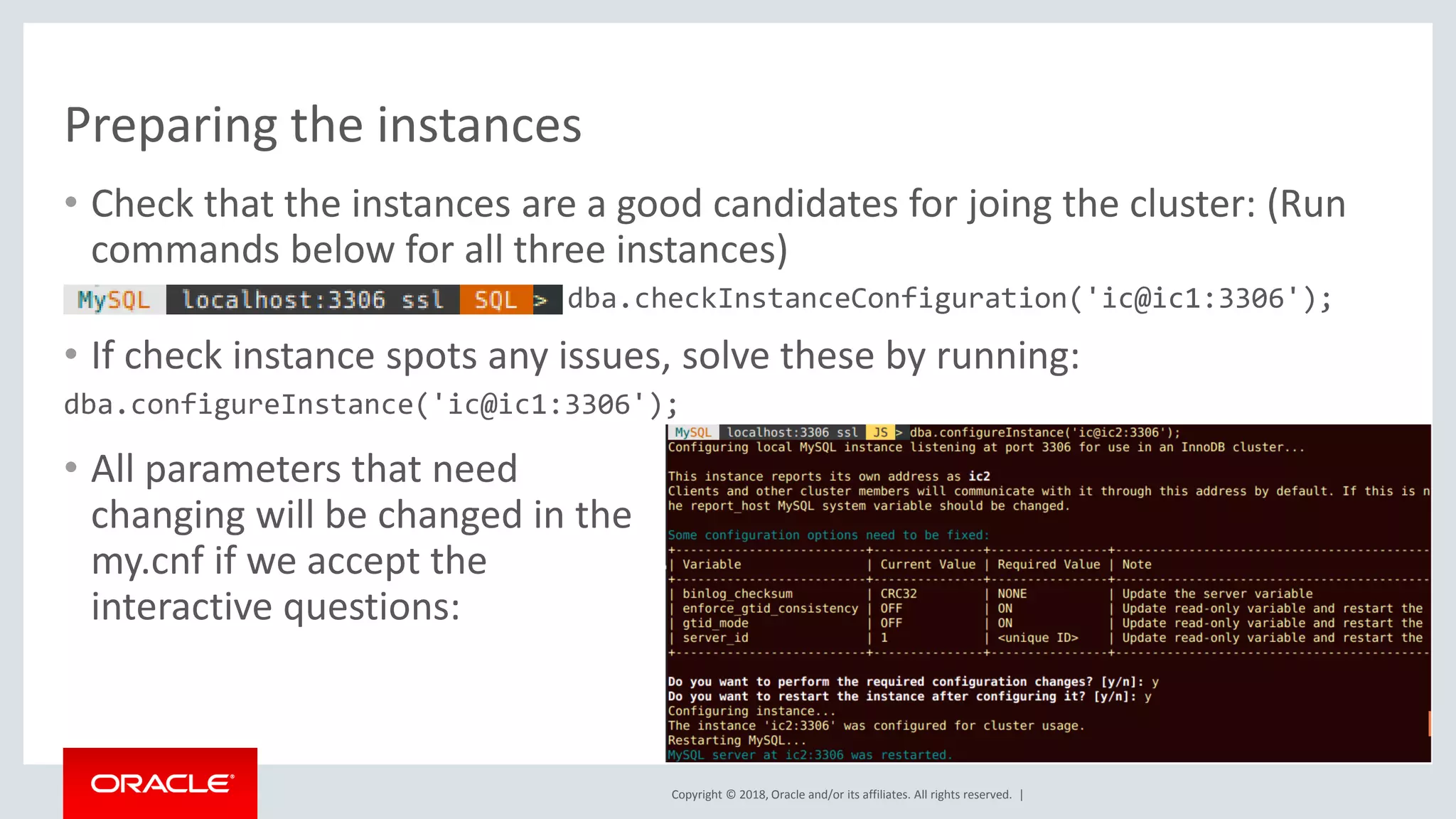 Preparing the instances

• Check that the instances are a good candidates for joing the cluster: (Run commands below for all three instances)

MySQL localhost:3306 ssl SQL > dba.checkInstanceConfiguration('ic@ic1:3306');

• If check instance spots any issues, solve these by running:

dba.configureInstance('ic@ic1:3306');

• All parameters that need changing will be changed in the my.cnf if we accept the interactive questions:

MySQL localhost:3306 ssl JS > dba.configureInstance('ic@ic2:3306');
Configuring local MySQL instance listening at port 3306 for use in an InnoDB cluster...

This instance reports its own address as ic2
Clients and other cluster members will communicate with it through this address by default. If this is n
he report_host MySQL system variable should be changed.

Some configuration options need to be fixed:

| Variable | Current Value | Required Value | Note |
|---|---|---|---|
| binlog_checksum | CRC32 | NONE | Update the server variable |
| enforce_gtid_consistency | OFF | ON | Update read-only variable and restart the |
| gtid_mode | OFF | ON | Update read-only variable and restart the |
| server_id | 1 | <unique ID> | Update read-only variable and restart the |

Do you want to perform the required configuration changes? [y/n]: y
Do you want to restart the instance after configuring it? [y/n]: y
Configuring instance...
The instance 'ic2:3306' was configured for cluster usage.
Restarting MySQL...
MySQL server at ic2:3306 was restarted.

ORACLE

Copyright © 2018, Oracle and/or its affiliates. All rights reserved. |